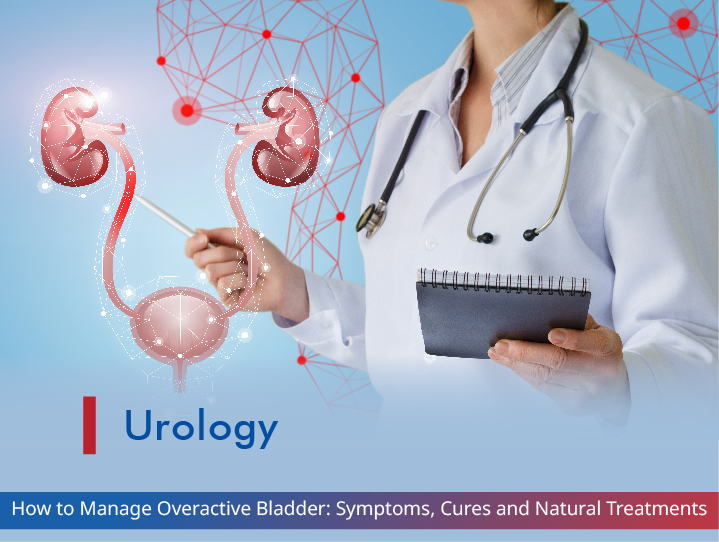 Urology

How to Manage Overactive Bladder: Symptoms, Cures and Natural Treatments